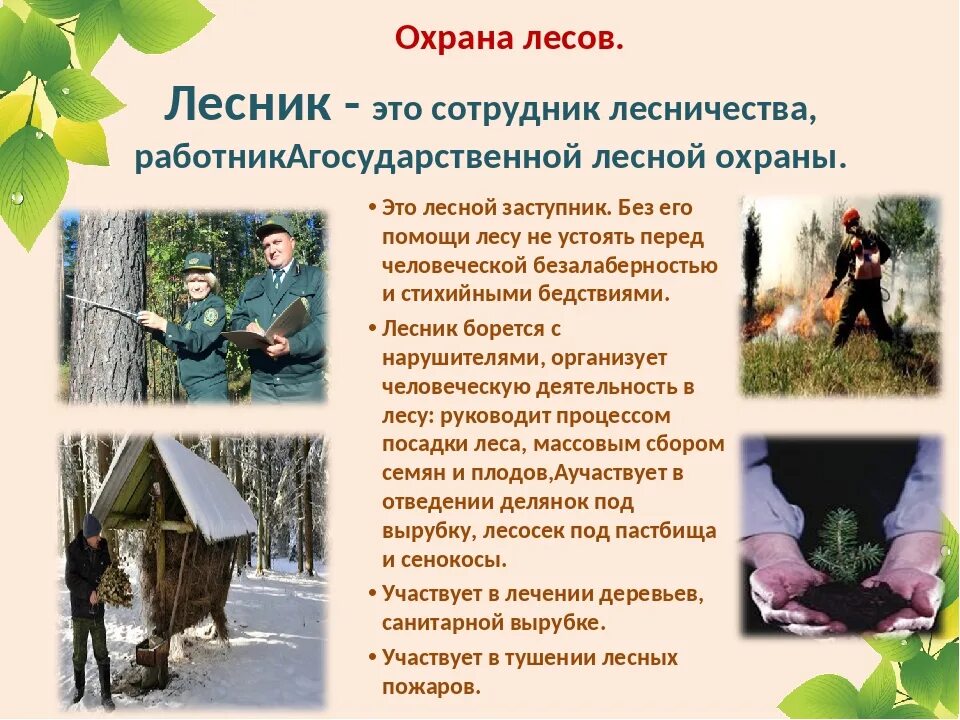 Охрана лесов.

Лесник - это сотрудник лесничества, работникАгосударственной лесной охраны.

• Это лесной заступник. Без его помощи лесу не устоять перед человеческой безалаберностью и стихийными бедствиями.

• Лесник борется с нарушителями, организует человеческую деятельность в лесу: руководит процессом посадки леса, массовым сбором семян и плодов,Аучаствует в отведении делянок под вырубку, лесосек под пастбища и сенокосы.

• Участвует в лечении деревьев, санитарной вырубке.

• Участвует в тушении лесных пожаров.